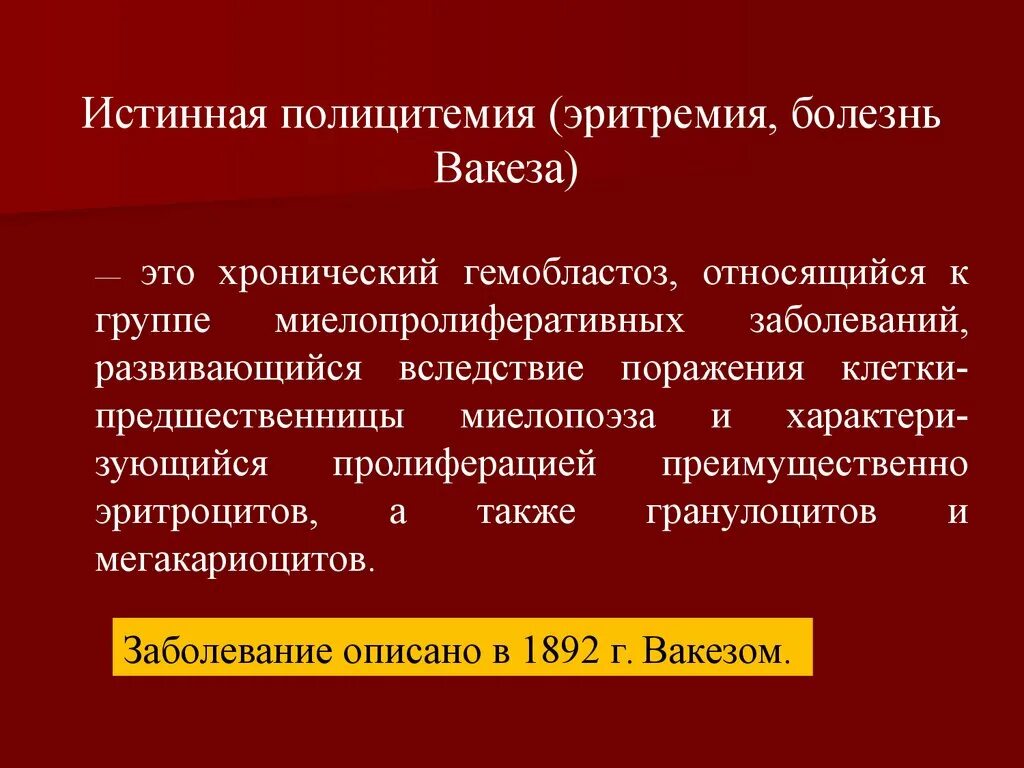 Истинная полицитемия (эритремия, болезнь Вакеза)

— это хронический гемобластоз, относящийся к группе миелопролиферативных заболеваний, развивающийся вследствие поражения клетки-предшественницы миелопоэза и характеризующийся пролиферацией преимущественно эритроцитов, а также гранулоцитов и мегакариоцитов.

Заболевание описано в 1892 г. Вакезом.